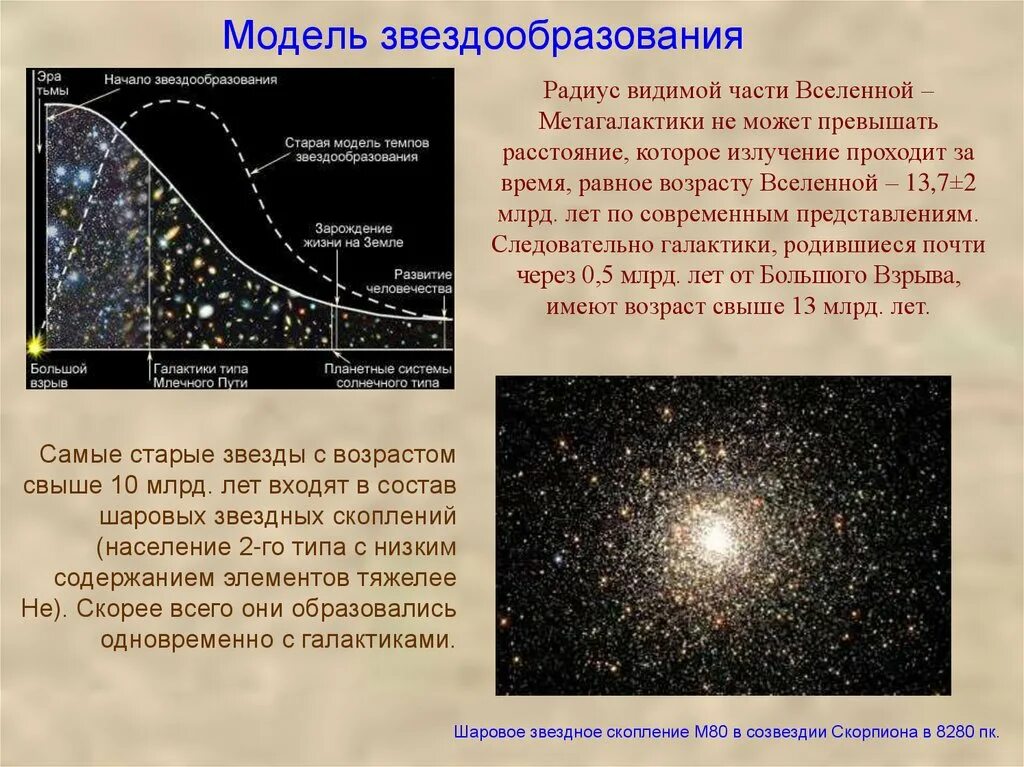 Модель звездообразования

Эра тьмы

Начало звездообразования

Старая модель темпов звездообразования

Зарождение жизни на Земле

Развитие человечества

Большой взрыв

Галактики типа Млечного Пути

Планетные системы солнечного типа

Радиус видимой части Вселенной – Метагалактики не может превышать расстояние, которое излучение проходит за время, равное возрасту Вселенной – 13,7±2 млрд. лет по современным представлениям. Следовательно галактики, родившиеся почти через 0,5 млрд. лет от Большого Взрыва, имеют возраст свыше 13 млрд. лет.

Самые старые звезды с возрастом свыше 10 млрд. лет входят в состав шаровых звездных скоплений (население 2-го типа с низким содержанием элементов тяжелее He). Скорее всего они образовались одновременно с галактиками.

Шаровое звездное скопление M80 в созвездии Скорпиона в 8280 пк.